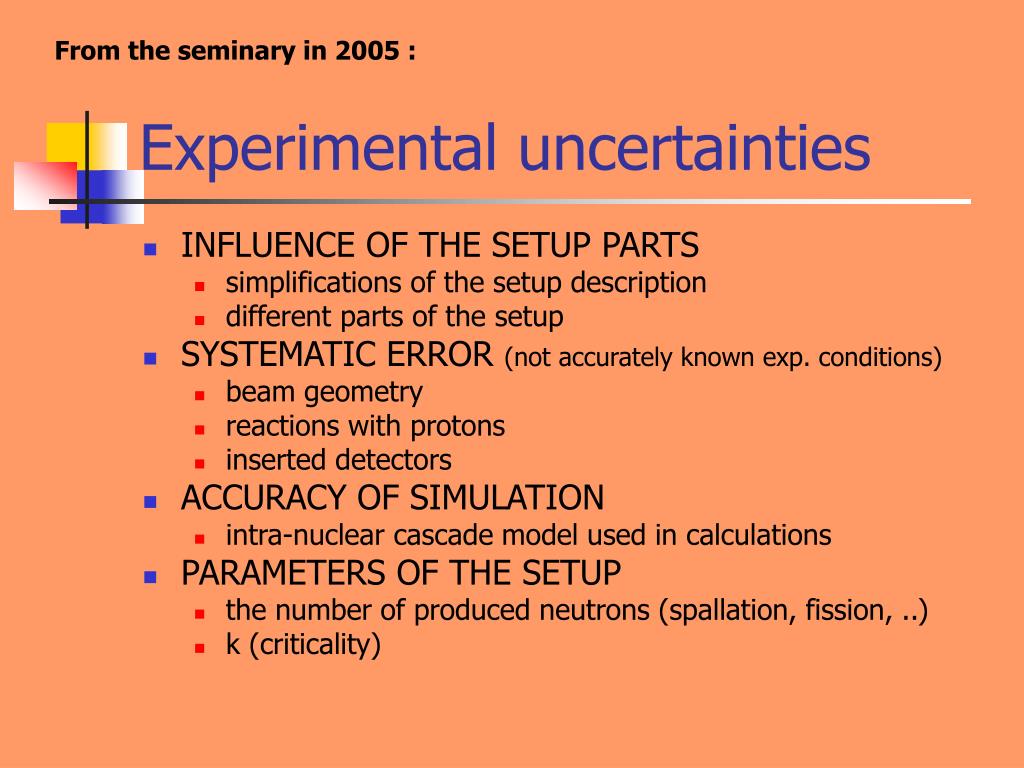 From the seminary in 2005 :

Experimental uncertainties

- INFLUENCE OF THE SETUP PARTS
  - simplifications of the setup description
  - different parts of the setup
- SYSTEMATIC ERROR (not accurately known exp. conditions)
  - beam geometry
  - reactions with protons
  - inserted detectors
- ACCURACY OF SIMULATION
  - intra-nuclear cascade model used in calculations
- PARAMETERS OF THE SETUP
  - the number of produced neutrons (spallation, fission, ..)
  - k (criticality)